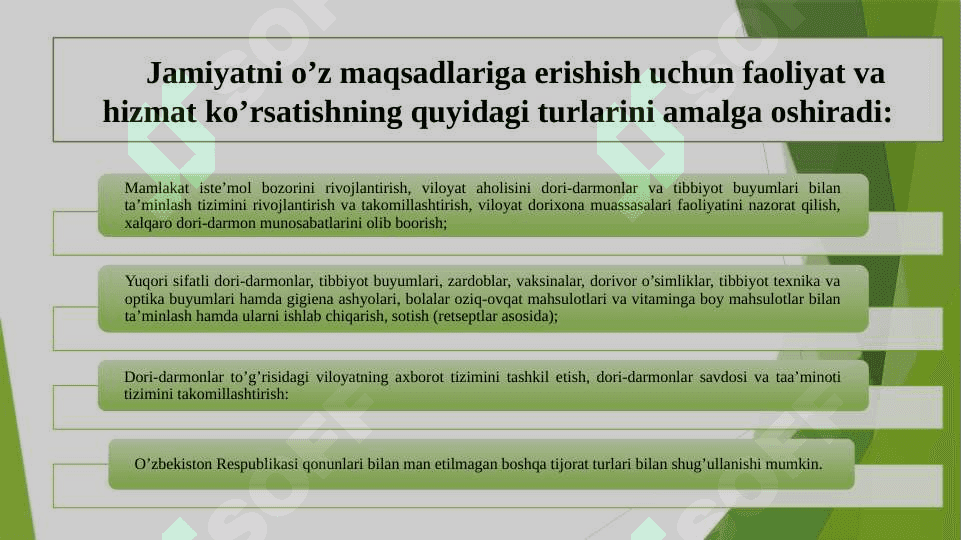 Jamiyatni o’z maqsadlariga erishish uchun faoliyat va hizmat ko’rsatishning quyidagi turlarini amalga oshiradi:

Mamlakat iste’mol bozorini rivojlantirish, viloyat aholisini dori-darmonlar va tibbiyot buyumlari bilan ta’minlash tizimini rivojlantirish va takomillashtirish, viloyat dorixona muassasalari faoliyatini nazorat qilish, xalqaro dori-darmon munosabatlarini olib boorish;

Yuqori sifatli dori-darmonlar, tibbiyot buyumlari, zardoblar, vaksinalar, dorivor o’simliklar, tibbiyot texnika va optika buyumlari hamda gigiena ashyolari, bolalar oziq-ovqat mahsulotlari va vitaminga boy mahsulotlar bilan ta’minlash hamda ularni ishlab chiqarish, sotish (retseptlar asosida);

Dori-darmonlar to’g’risidagi viloyatning axborot tizimini tashkil etish, dori-darmonlar savdosi va taa’minoti tizimini takomillashtirish:

O’zbekiston Respublikasi qonunlari bilan man etilmagan boshqa tijorat turlari bilan shug’ullanishi mumkin.